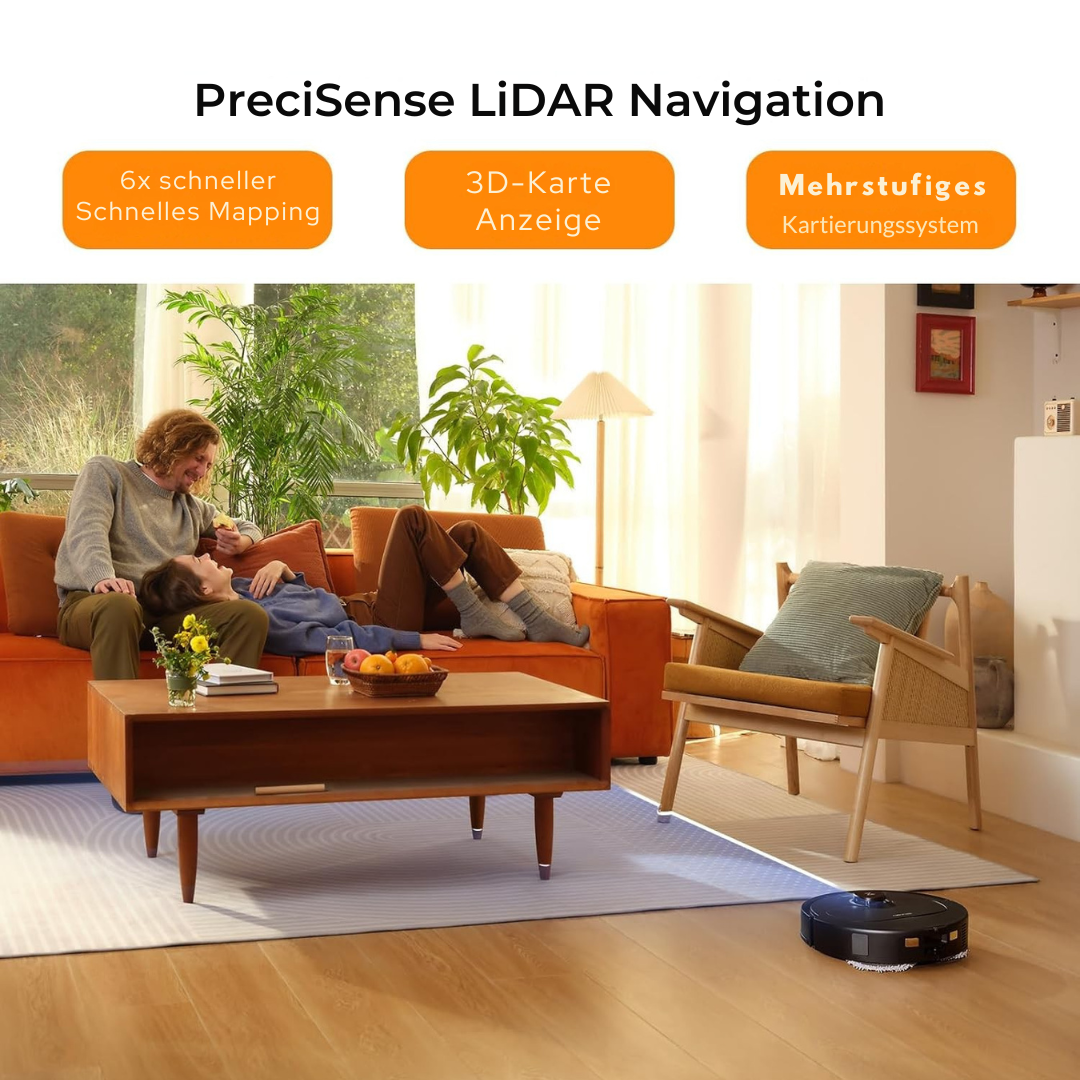 PreciSense LiDAR Navigation

6x schneller
Schnelles Mapping

3D-Karte
Anzeige

Mehrstufiges
Kartierungssystem